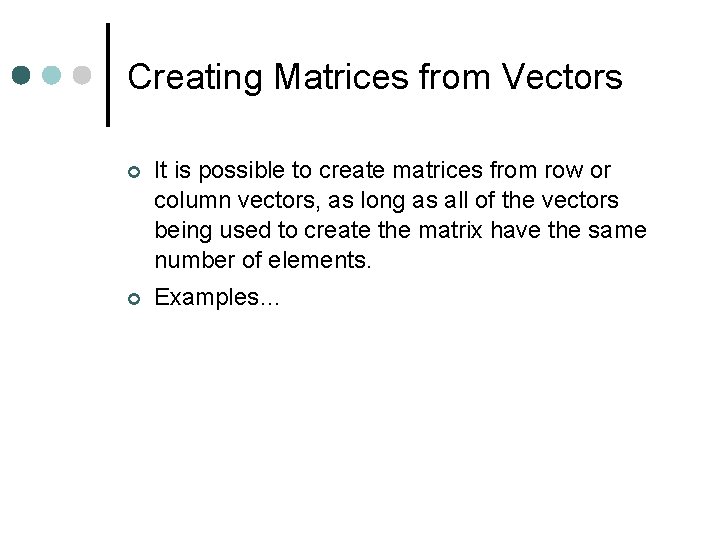 Creating Matrices from Vectors

It is possible to create matrices from row or column vectors, as long as all of the vectors being used to create the matrix have the same number of elements.

Examples…